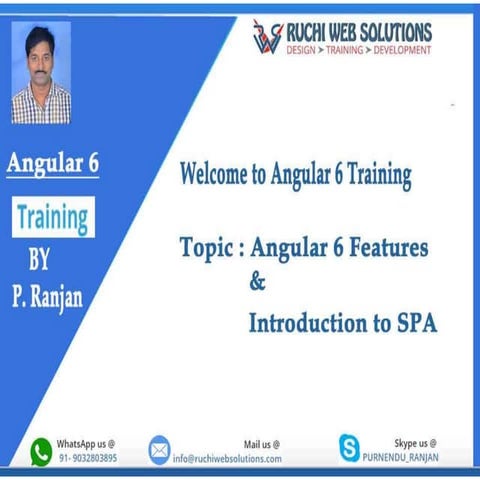 RUCHI WEB SOLUTIONS
DESIGN > TRAINING > DEVELOPMENT

Angular 6

Training

BY

P. Ranjan

Welcome to Angular 6 Training

Topic : Angular 6 Features
&
Introduction to SPA

WhatsApp us @
91- 9032803895

Mail us @
info@ruchiwebsolutions.com

Skype us @
PURNENDU_RANJAN